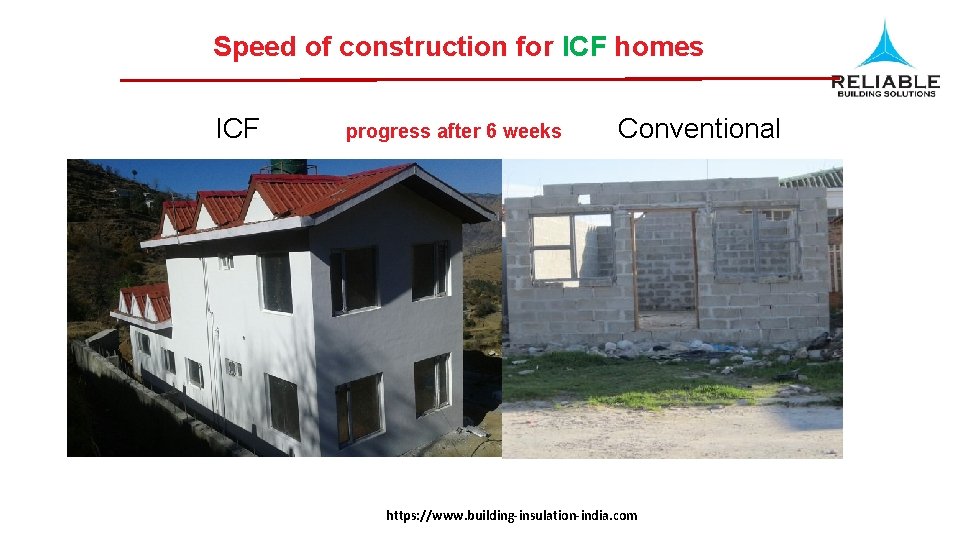 Speed of construction for ICF homes

RELIABLE
BUILDING SOLUTIONS

ICF progress after 6 weeks Conventional

https://www.building-insulation-india.com